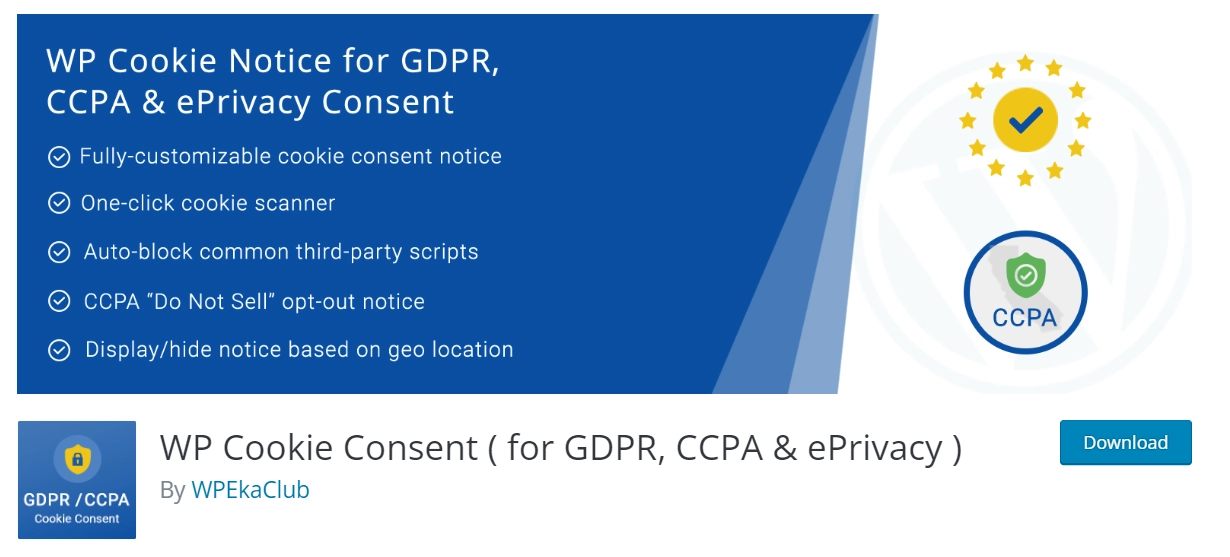 WP Cookie Notice for GDPR, CCPA & ePrivacy Consent

Fully-customizable cookie consent notice

One-click cookie scanner

Auto-block common third-party scripts

CCPA "Do Not Sell" opt-out notice

Display/hide notice based on geo location

CCPA

GDPR / CCPA
Cookie Consent

WP Cookie Consent ( for GDPR, CCPA & ePrivacy )

By WPEkaClub

Download